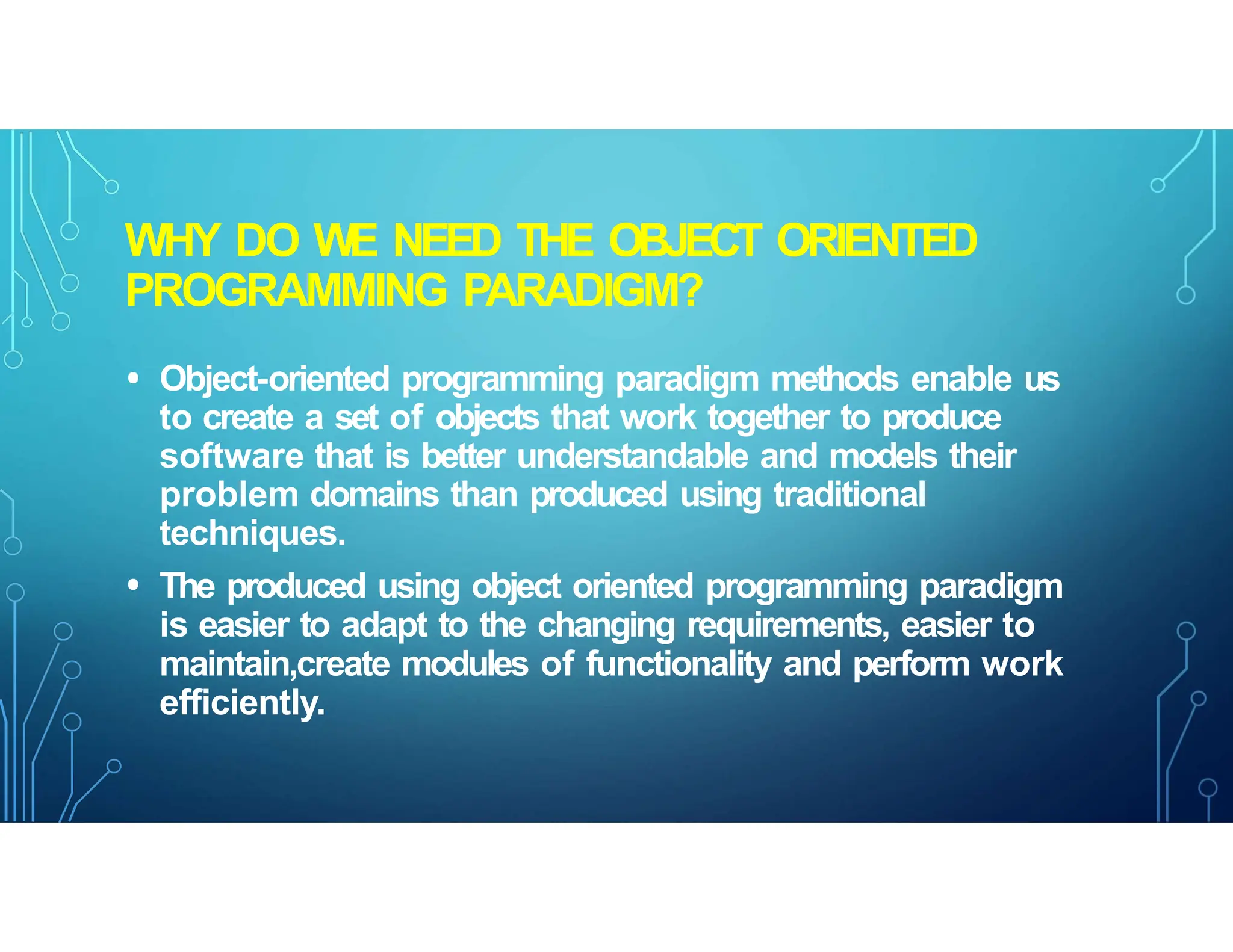 WHY DO WE NEED THE OBJECT ORIENTED PROGRAMMING PARADIGM?

• Object-oriented programming paradigm methods enable us to create a set of objects that work together to produce software that is better understandable and models their problem domains than produced using traditional techniques.

• The produced using object oriented programming paradigm is easier to adapt to the changing requirements, easier to maintain,create modules of functionality and perform work efficiently.